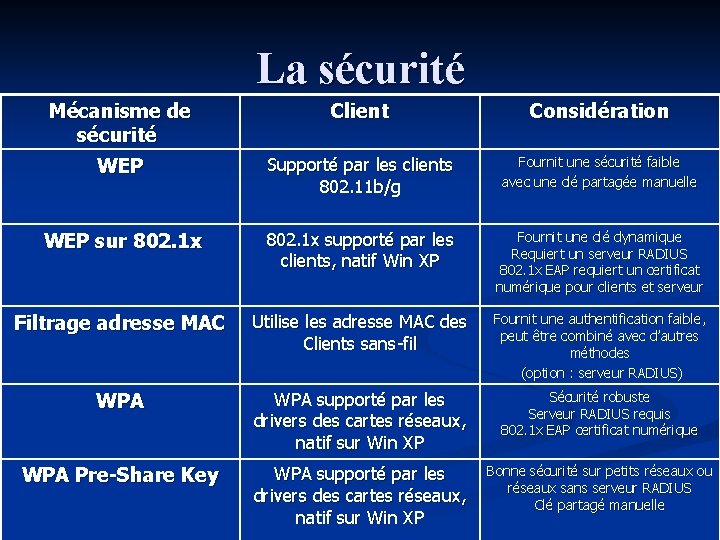 La sécurité

| Mécanisme de sécurité | Client | Considération |
|---|---|---|
| WEP | Supporté par les clients 802.11b/g | Fournit une sécurité faible avec une clé partagée manuelle |
| WEP sur 802.1x | 802.1x supporté par les clients, natif Win XP | Fournit une clé dynamique Requiert un serveur RADIUS 802.1x EAP requiert un certificat numérique pour clients et serveur |
| Filtrage adresse MAC | Utilise les adresse MAC des Clients sans-fil | Fournit une authentification faible, peut être combiné avec d'autres méthodes (option : serveur RADIUS) |
| WPA | WPA supporté par les drivers des cartes réseaux, natif sur Win XP | Sécurité robuste Serveur RADIUS requis 802.1x EAP certificat numérique |
| WPA Pre-Share Key | WPA supporté par les drivers des cartes réseaux, natif sur Win XP | Bonne sécurité sur petits réseaux ou réseaux sans serveur RADIUS Clé partagé manuelle |